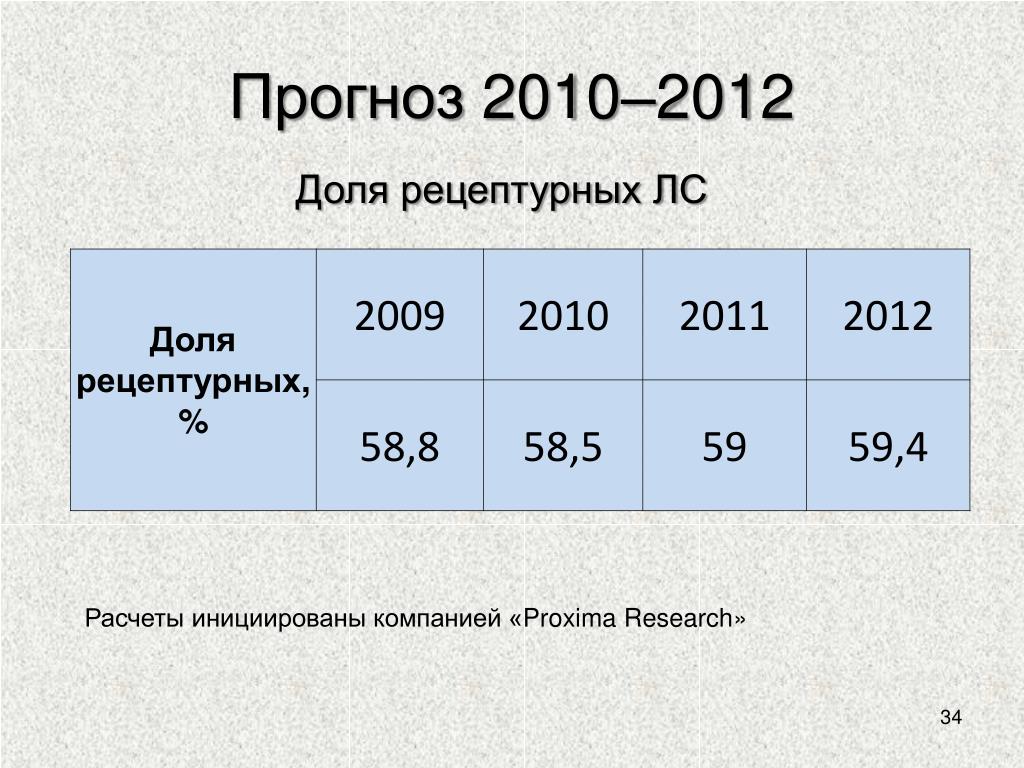 Прогноз 2010–2012

Доля рецептурных ЛС

| Доля рецептурных, % | 2009 | 2010 | 2011 | 2012 |
|---|---|---|---|---|
| | 58,8 | 58,5 | 59 | 59,4 |

Расчеты инициированы компанией «Proxima Research»

34